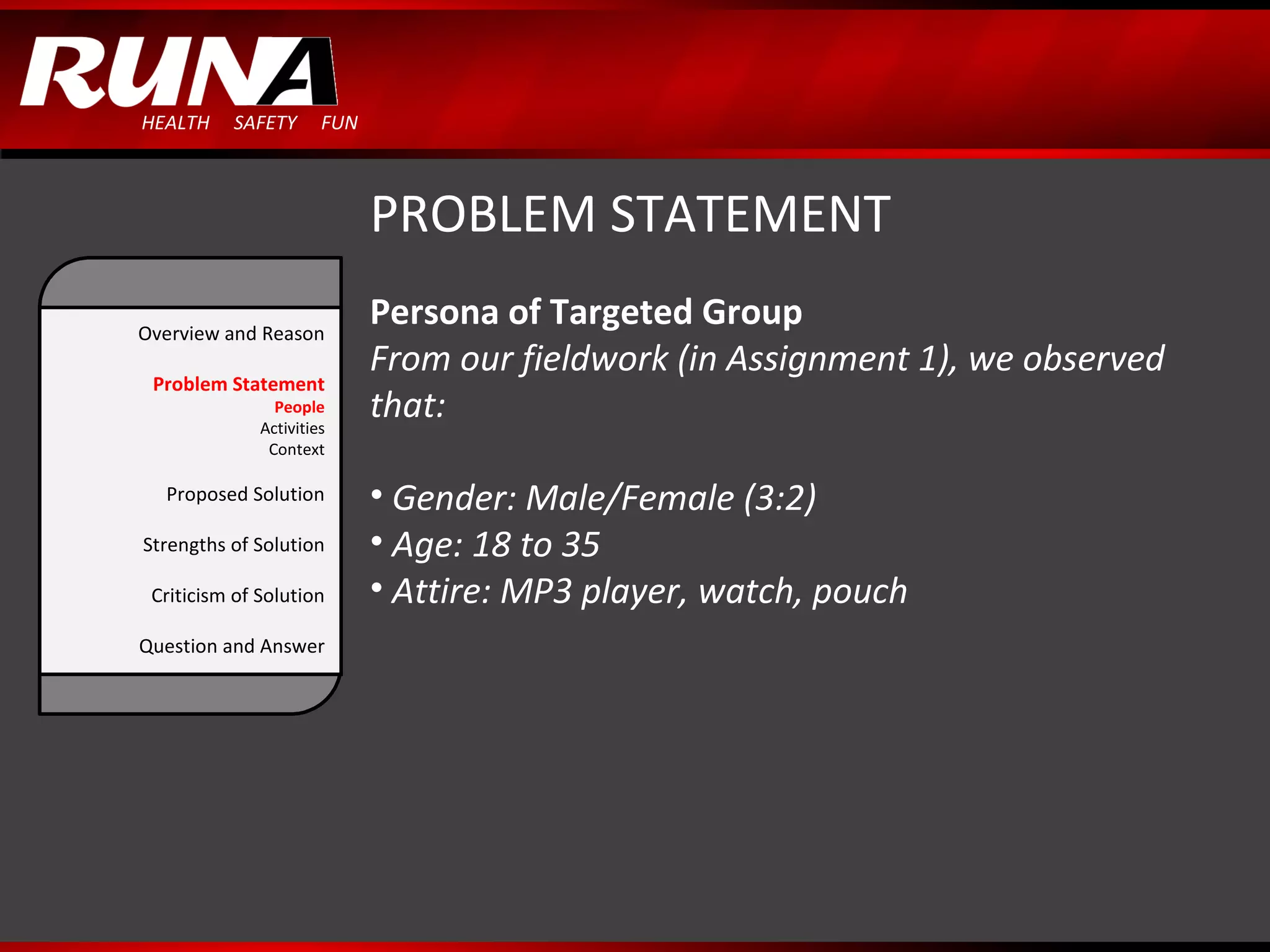 RUNA
HEALTH SAFETY FUN

PROBLEM STATEMENT

Overview and Reason

Problem Statement
People
Activities
Context

Proposed Solution

Strengths of Solution

Criticism of Solution

Question and Answer

Persona of Targeted Group
From our fieldwork (in Assignment 1), we observed that:

• Gender: Male/Female (3:2)
• Age: 18 to 35
• Attire: MP3 player, watch, pouch